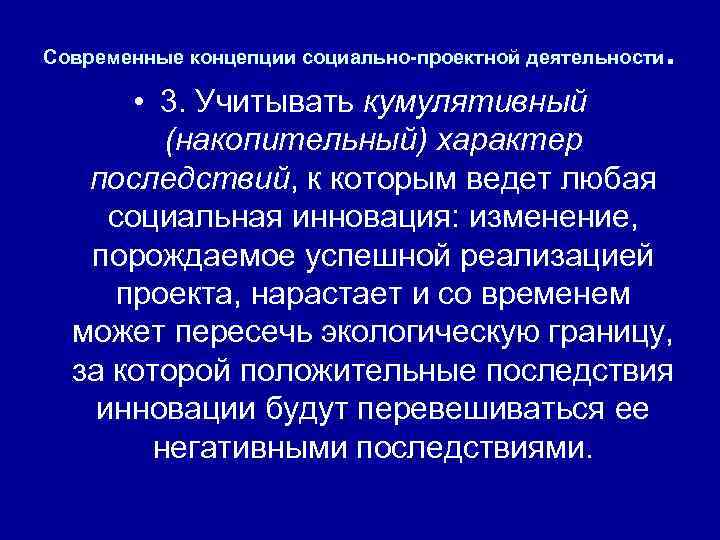 Современные концепции социально-проектной деятельности.

• 3. Учитывать кумулятивный (накопительный) характер последствий, к которым ведет любая социальная инновация: изменение, порождаемое успешной реализацией проекта, нарастает и со временем может пересечь экологическую границу, за которой положительные последствия инновации будут перевешиваться ее негативными последствиями.